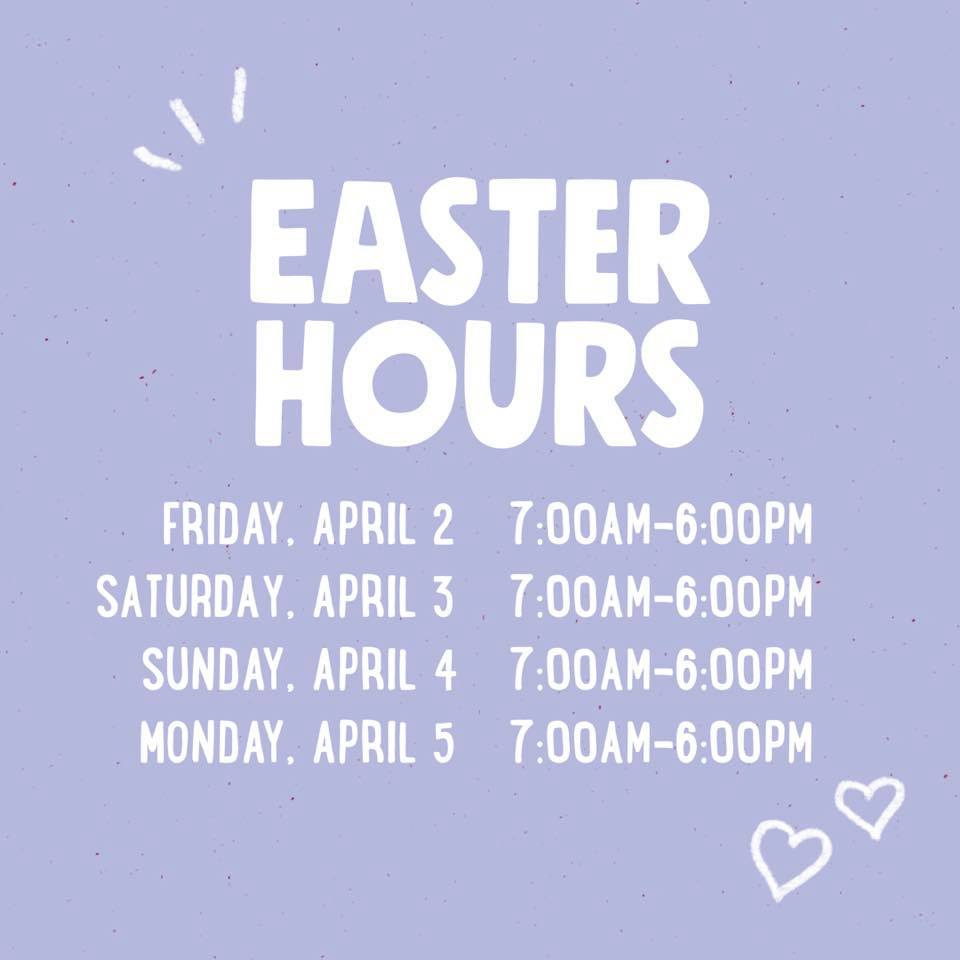 EASTER HOURS

FRIDAY, APRIL 2 7:00AM-6:00PM
SATURDAY, APRIL 3 7:00AM-6:00PM
SUNDAY, APRIL 4 7:00AM-6:00PM
MONDAY, APRIL 5 7:00AM-6:00PM